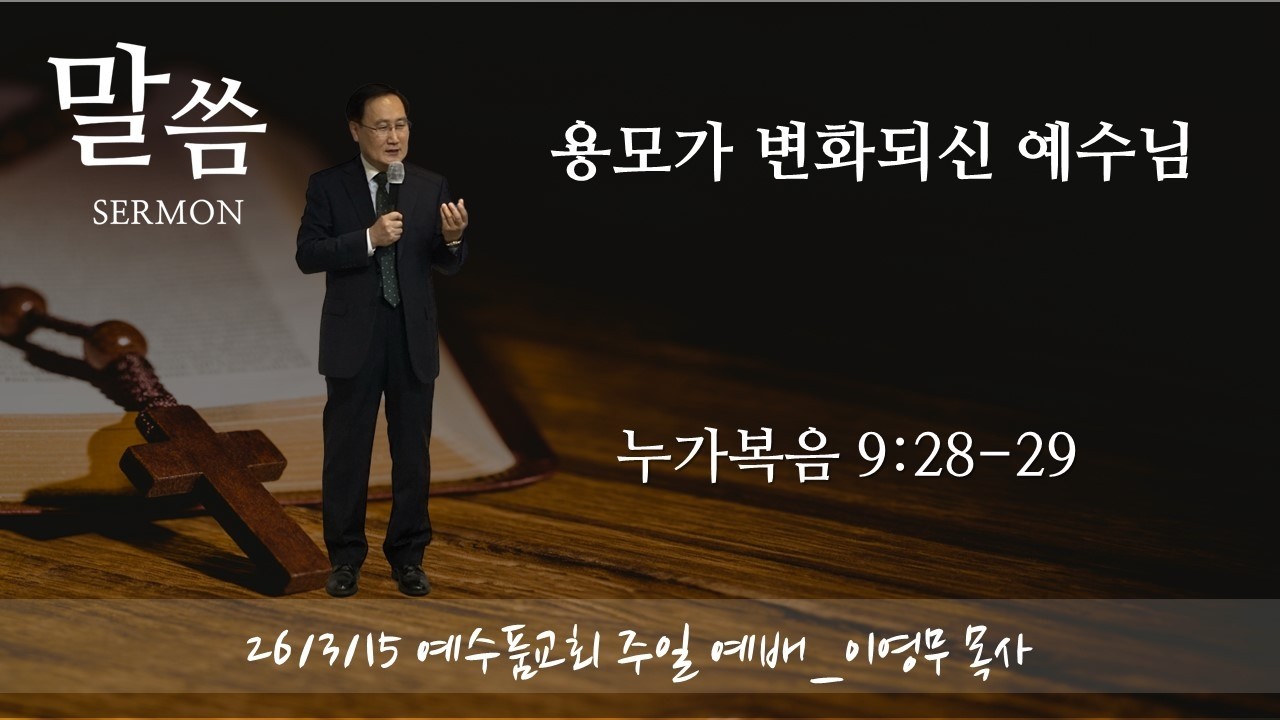 말씀
SERMON

용모가 변화되신 예수님

누가복음 9:28-29

26/3/15 예수품교회 주일 예배_이영무 목사